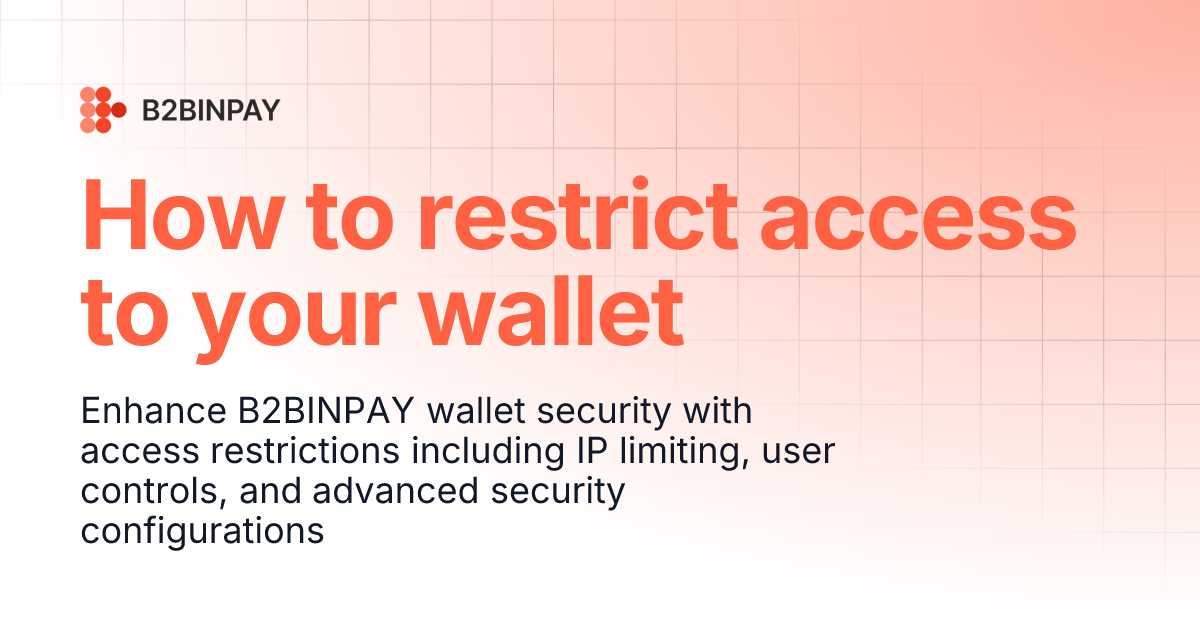 B2BINPAY

How to restrict access to your wallet

Enhance B2BINPAY wallet security with access restrictions including IP limiting, user controls, and advanced security configurations